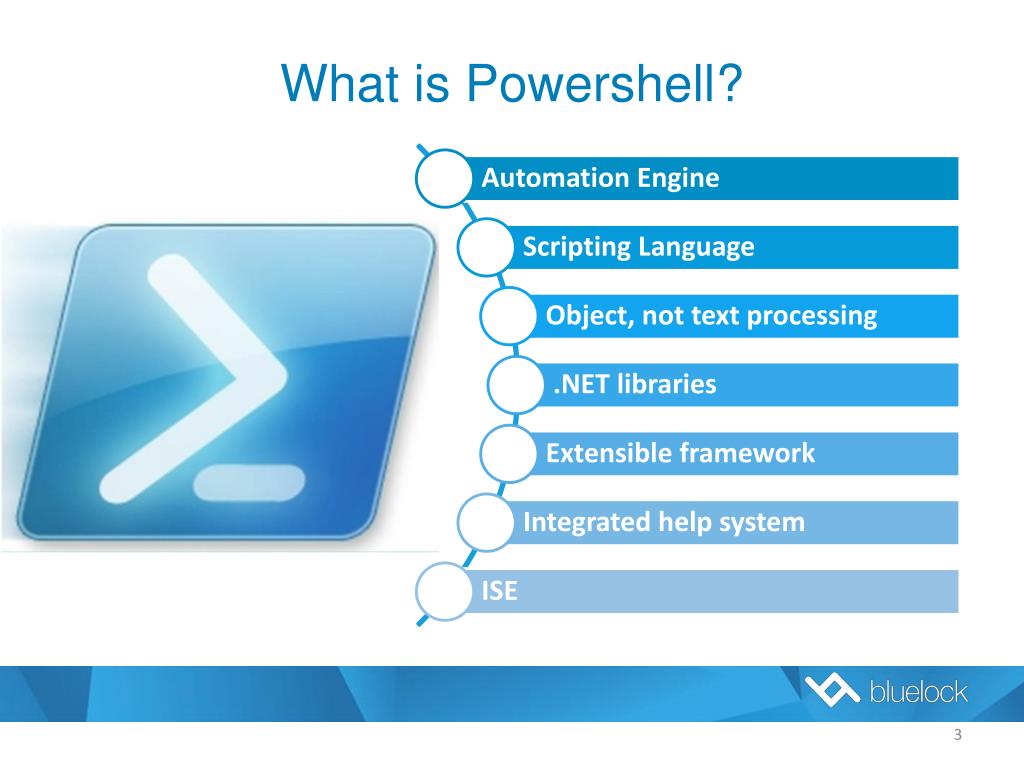 What is Powershell?

Automation Engine

Scripting Language

Object, not text processing

.NET libraries

Extensible framework

Integrated help system

ISE

bluelock

3